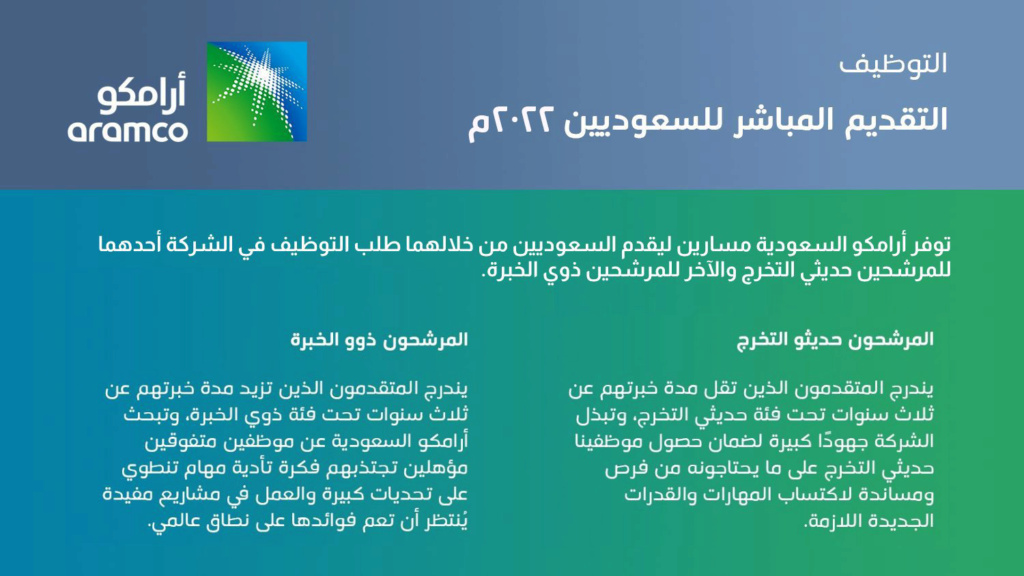 التوظيف

التقديم المباشر للسعوديين ٢٠٢٢م

أرامكو
aramco

توفر أرامكو السعودية مسارين ليقدم السعوديين من خلالهما طلب التوظيف في الشركة أحدهما للمرشحين حديثي التخرج والآخر للمرشحين ذوي الخبرة.

المرشحون حديثو التخرج

يندرج المتقدمون الذين تقل مدة خبرتهم عن ثلاث سنوات تحت فئة حديثي التخرج، وتبذل الشركة جهودًا كبيرة لضمان حصول موظفينا حديثي التخرج على ما يحتاجونه من فرص ومساندة لاكتساب المهارات والقدرات الجديدة اللازمة.

المرشحون ذوو الخبرة

يندرج المتقدمون الذين تزيد مدة خبرتهم عن ثلاث سنوات تحت فئة ذوي الخبرة، وتبحث أرامكو السعودية عن موظفين متفوقين مؤهلين تجتذبهم فكرة تأدية مهام تنطوي على تحديات كبيرة والعمل في مشاريع مفيدة يُنتظر أن تعم فوائدها على نطاق عالمي.